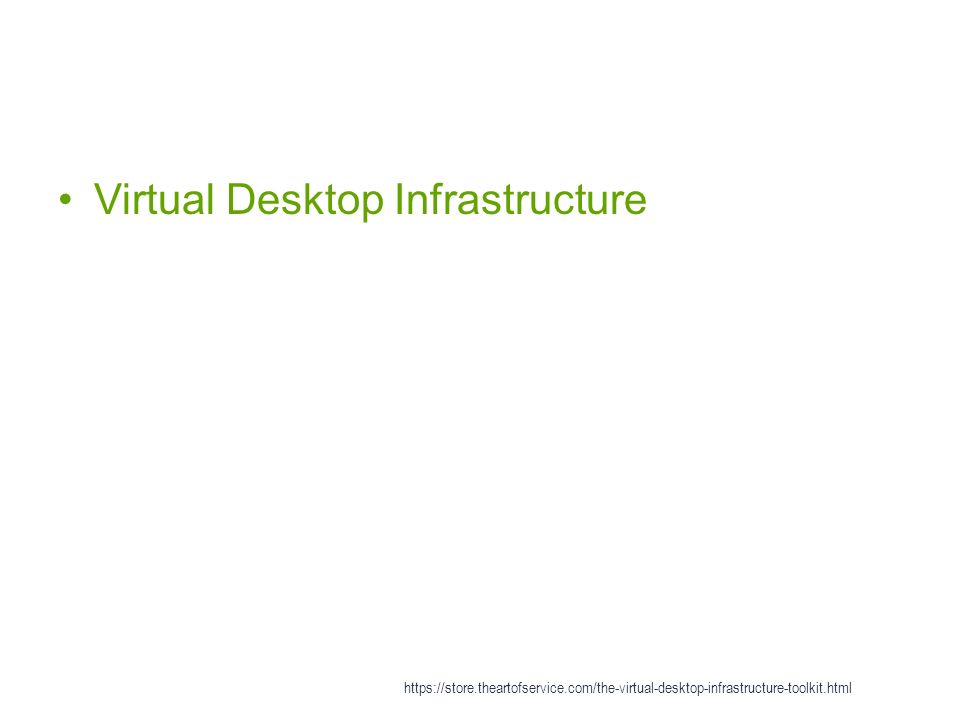 • Virtual Desktop Infrastructure

https://store.theartofservice.com/the-virtual-desktop-infrastructure-toolkit.html